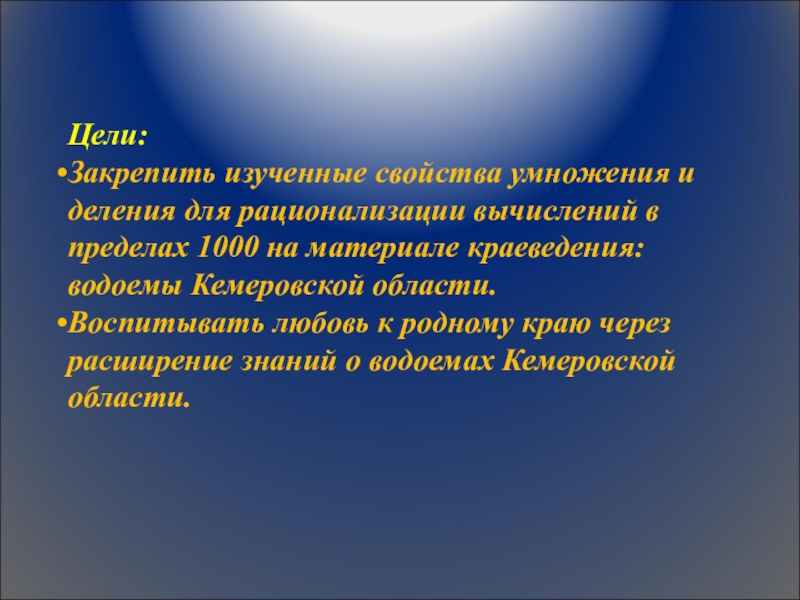 Цели:

•Закрепить изученные свойства умножения и деления для рационализации вычислений в пределах 1000 на материале краеведения: водоемы Кемеровской области.

•Воспитывать любовь к родному краю через расширение знаний о водоемах Кемеровской области.